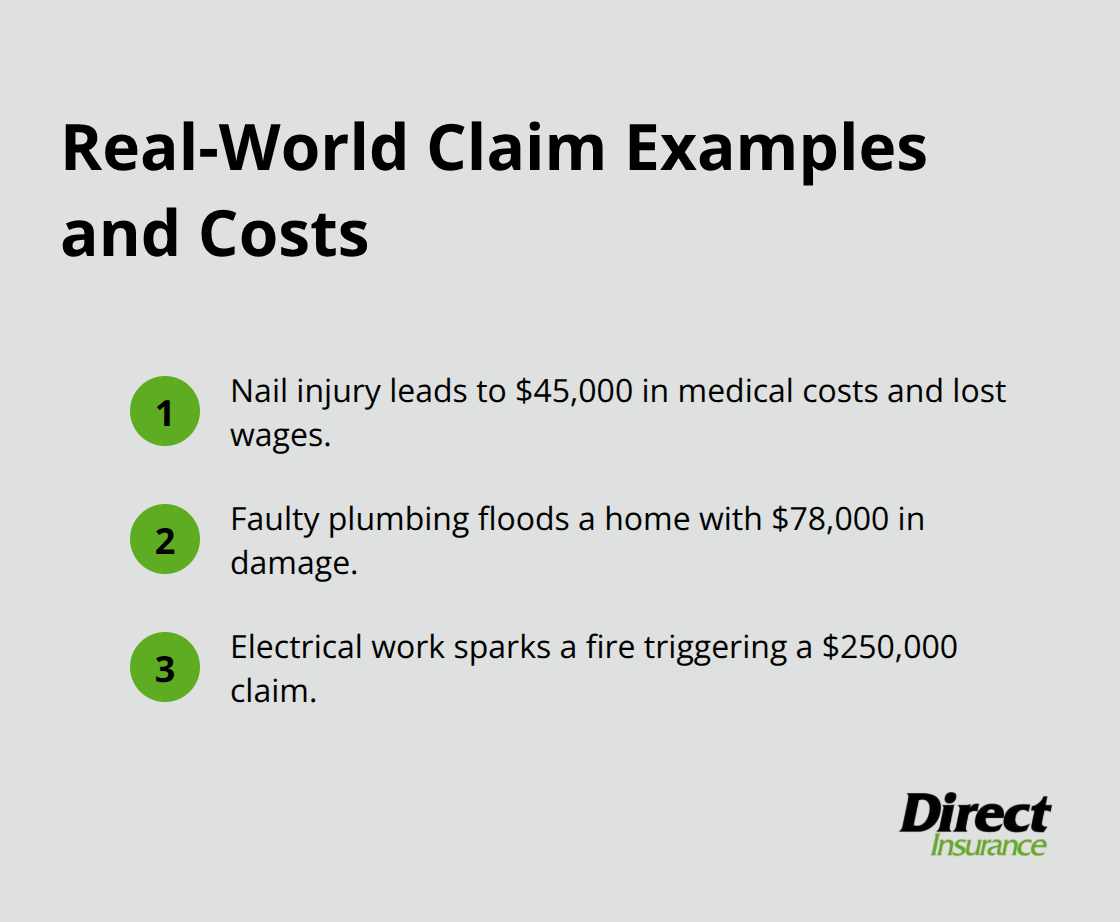 Real-World Claim Examples and Costs

1 Nail injury leads to \$45,000 in medical costs and lost wages.

2 Faulty plumbing floods a home with \$78,000 in damage.

3 Electrical work sparks a fire triggering a \$250,000 claim.

Direct Insurance